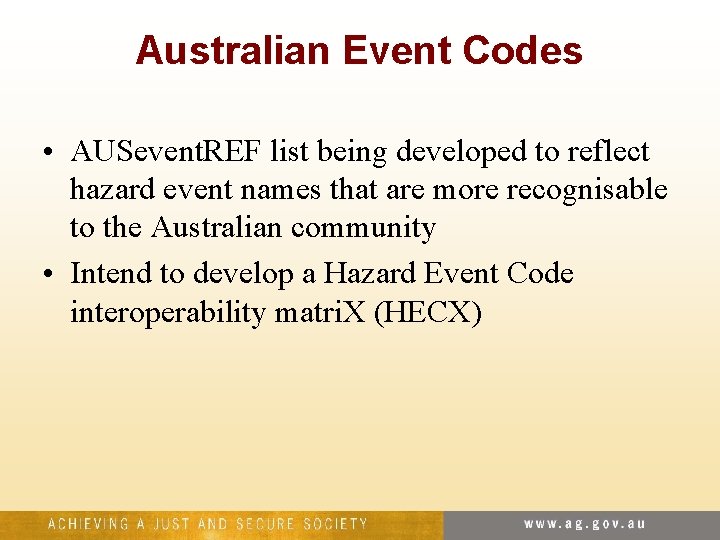 Australian Event Codes

• AUSeventREF list being developed to reflect hazard event names that are more recognisable to the Australian community

• Intend to develop a Hazard Event Code interoperability matriX (HECX)

ACHIEVING A JUST AND SECURE SOCIETY

www.ag.gov.au